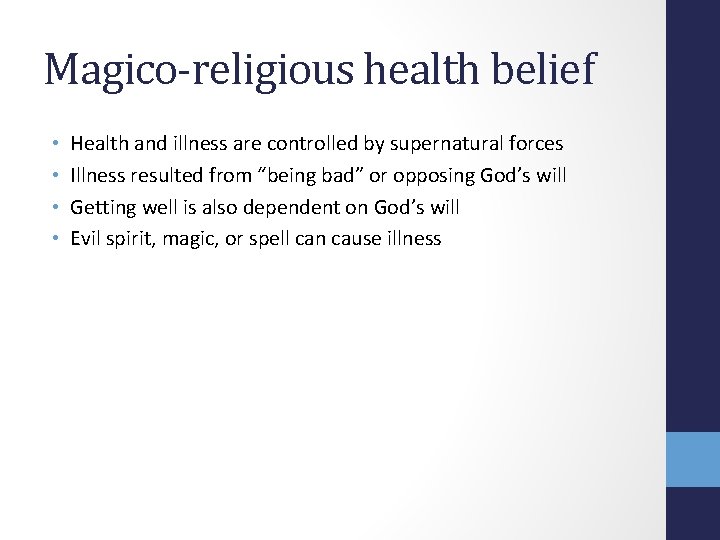 Magico-religious health belief

• Health and illness are controlled by supernatural forces
• Illness resulted from “being bad” or opposing God’s will
• Getting well is also dependent on God’s will
• Evil spirit, magic, or spell can cause illness